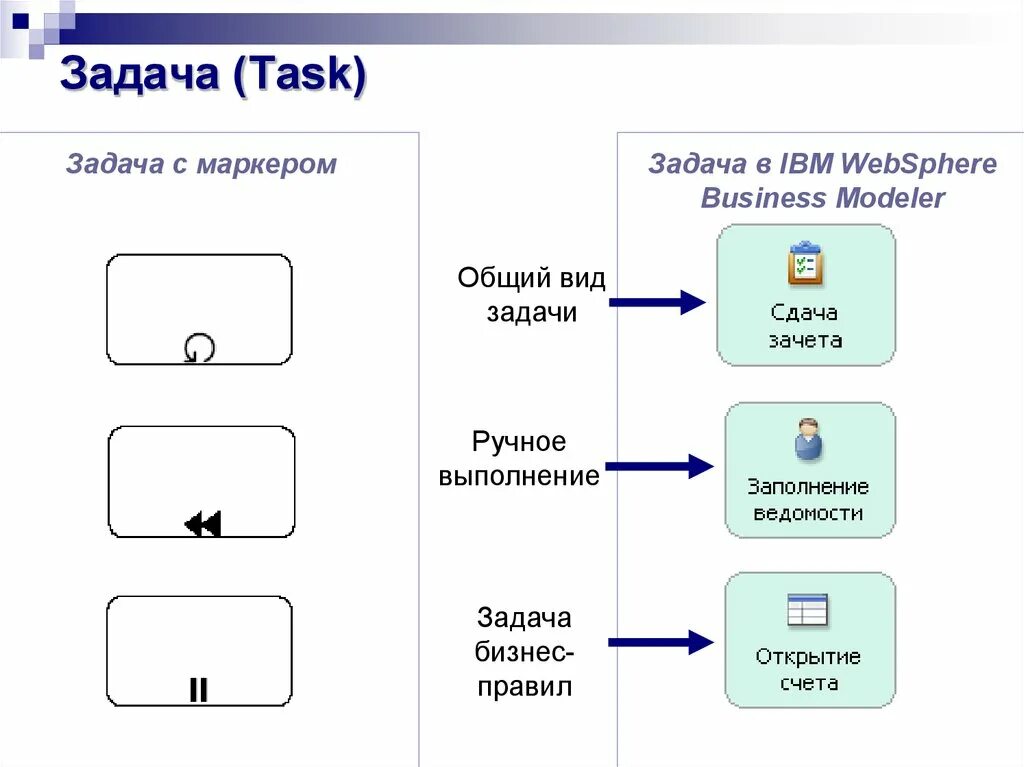 Задача (Task)

Задача с маркером

Задача в IBM WebSphere Business Modeler

Общий вид задачи

Сдача зачета

Ручное выполнение

Заполнение ведомости

Задача бизнес-правил

Открытие счета